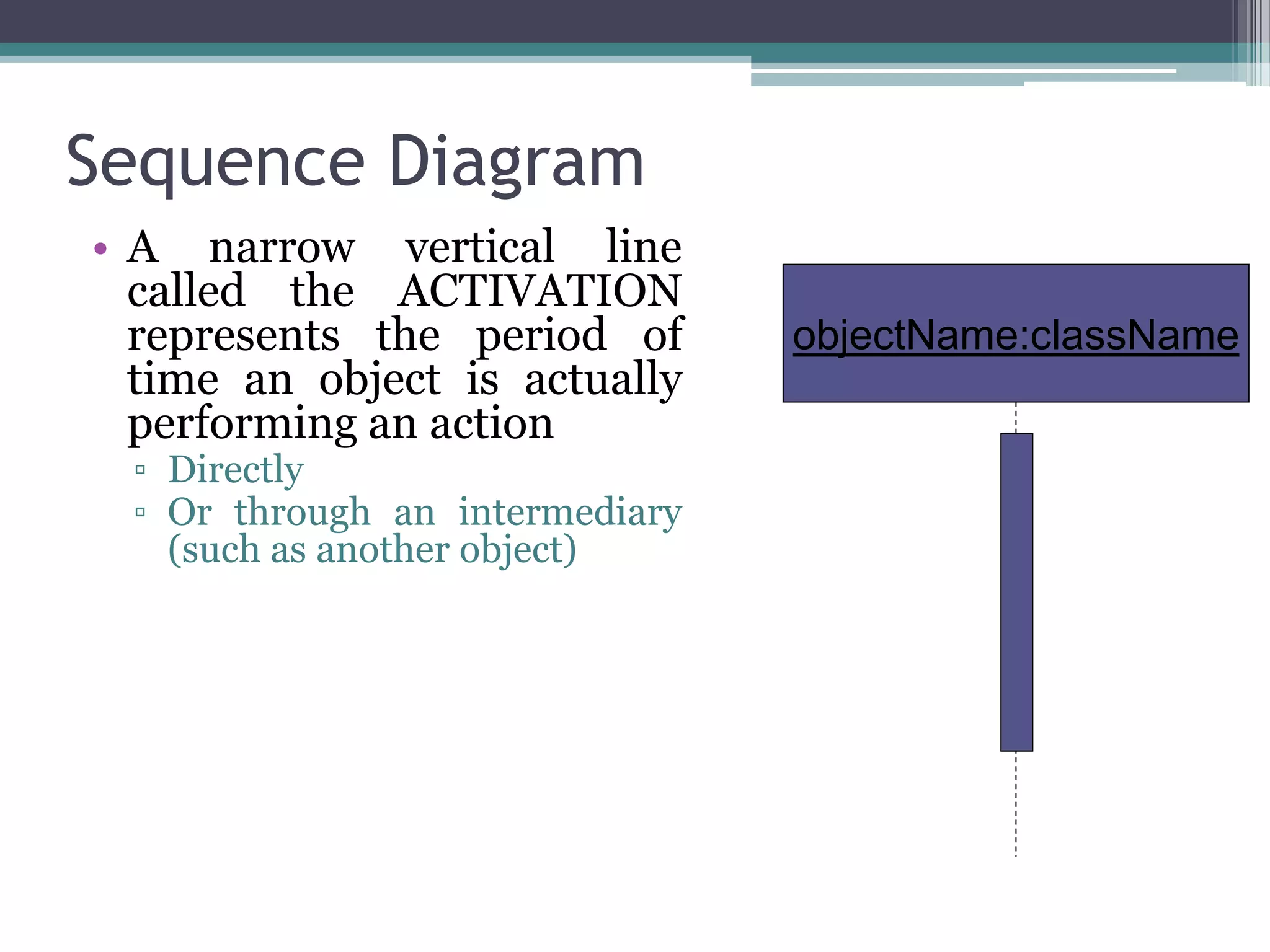 Sequence Diagram

• A narrow vertical line called the ACTIVATION represents the period of time an object is actually performing an action
▫ Directly
▫ Or through an intermediary (such as another object)

objectName:className